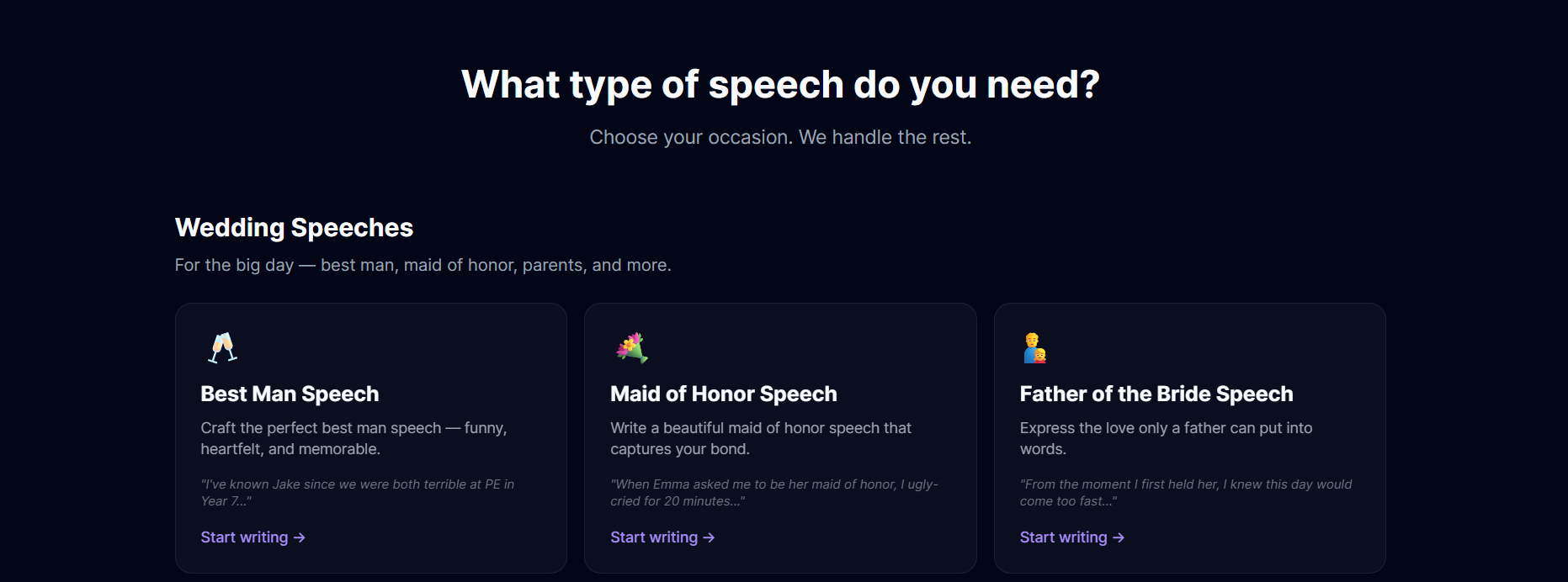 What type of speech do you need?

Choose your occasion. We handle the rest.

Wedding Speeches

For the big day — best man, maid of honor, parents, and more.

Best Man Speech

Craft the perfect best man speech — funny, heartfelt, and memorable.

"I've known Jake since we were both terrible at PE in Year 7..."

Start writing →

Maid of Honor Speech

Write a beautiful maid of honor speech that captures your bond.

"When Emma asked me to be her maid of honor, I ugly-cried for 20 minutes..."

Start writing →

Father of the Bride Speech

Express the love only a father can put into words.

"From the moment I first held her, I knew this day would come too fast..."

Start writing →